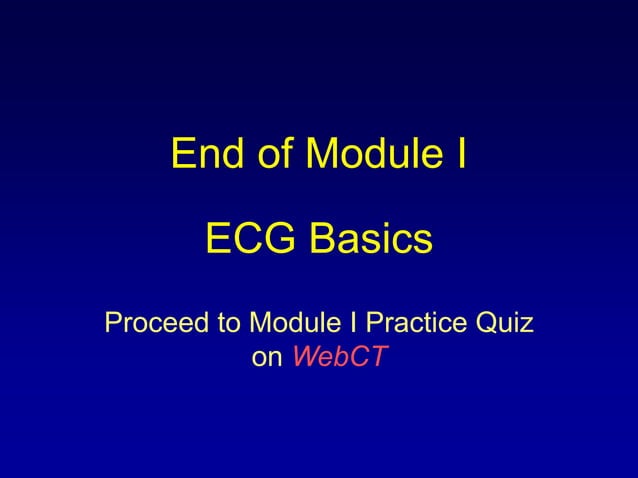 End of Module I

ECG Basics

Proceed to Module I Practice Quiz on WebCT